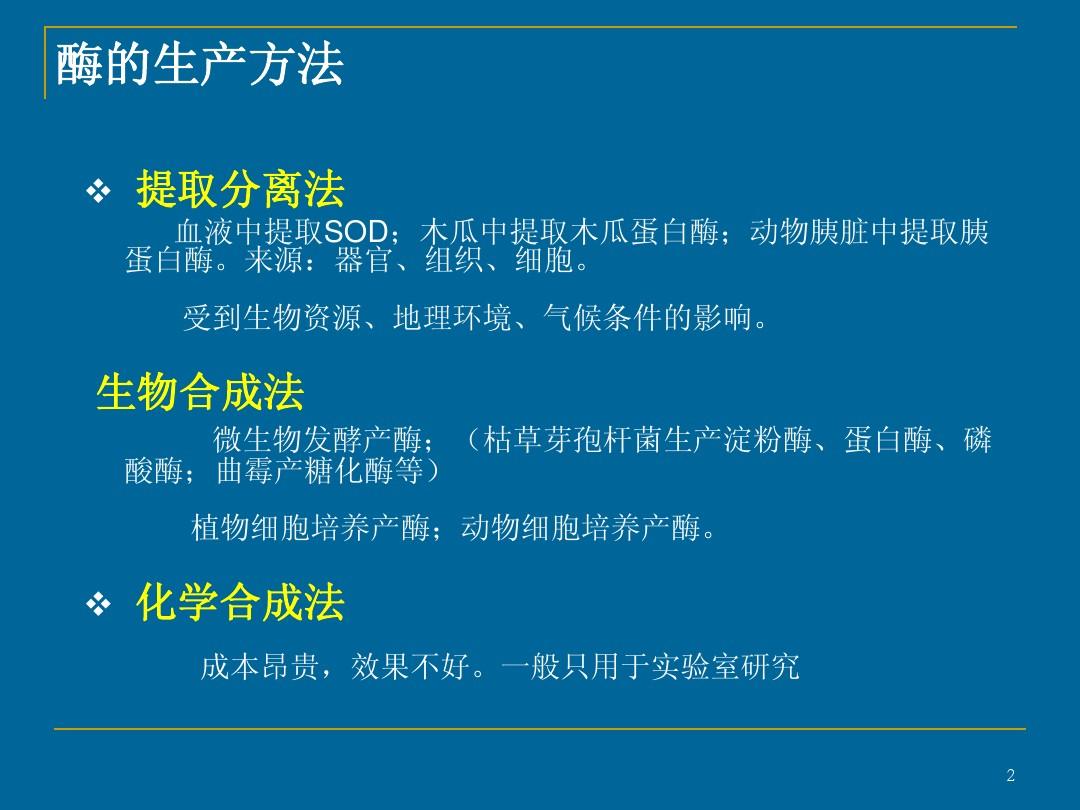 酶的生产方法

❖ 提取分离法

血液中提取SOD；木瓜中提取木瓜蛋白酶；动物胰脏中提取胰蛋白酶。来源：器官、组织、细胞。

受到生物资源、地理环境、气候条件的影响。

生物合成法

微生物发酵产酶；（枯草芽孢杆菌生产淀粉酶、蛋白酶、磷酸酶；曲霉产糖化酶等）

植物细胞培养产酶；动物细胞培养产酶。

❖ 化学合成法

成本昂贵，效果不好。一般只用于实验室研究

2